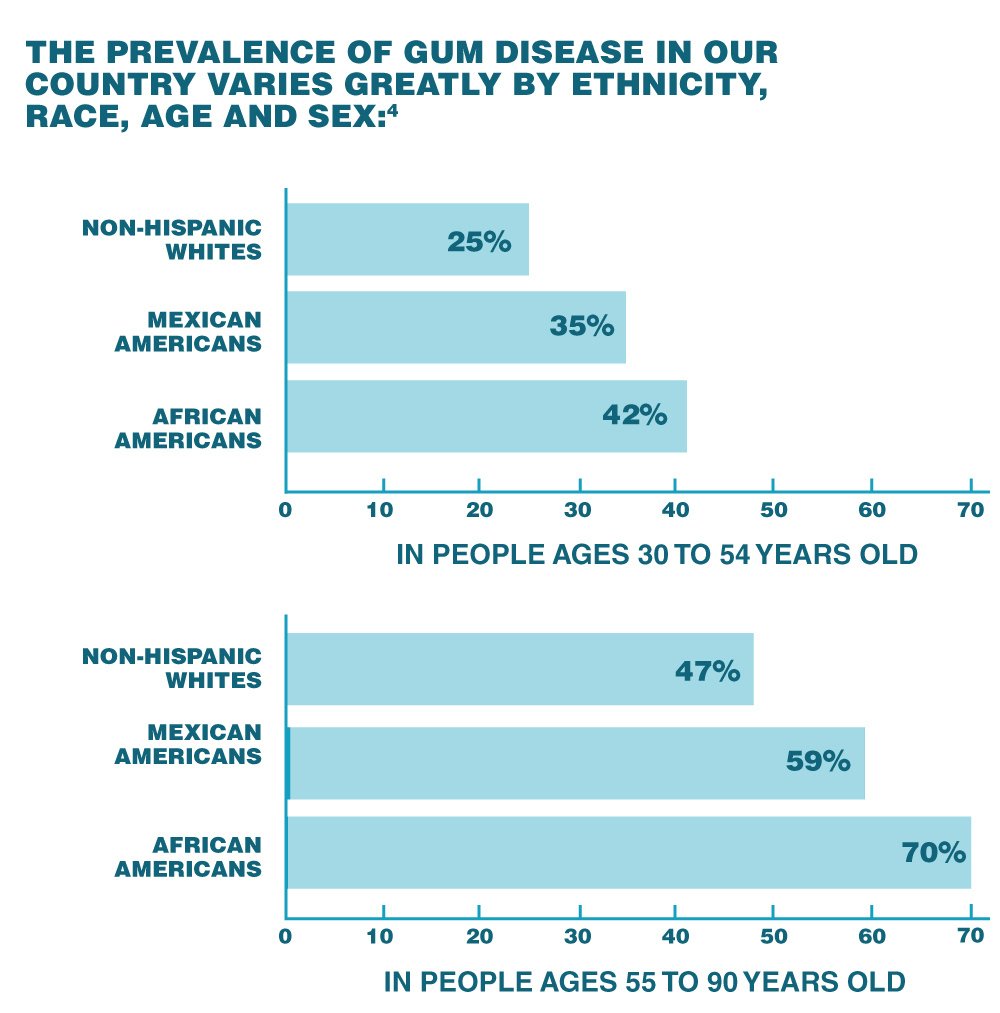 THE PREVALENCE OF GUM DISEASE IN OUR COUNTRY VARIES GREATLY BY ETHNICITY, RACE, AGE AND SEX:$^4$

NON-HISPANIC WHITES
25%

MEXICAN AMERICANS
35%

AFRICAN AMERICANS
42%

0 10 20 30 40 50 60 70

IN PEOPLE AGES 30 TO 54 YEARS OLD

NON-HISPANIC WHITES
47%

MEXICAN AMERICANS
59%

AFRICAN AMERICANS
70%

0 10 20 30 40 50 60 70

IN PEOPLE AGES 55 TO 90 YEARS OLD